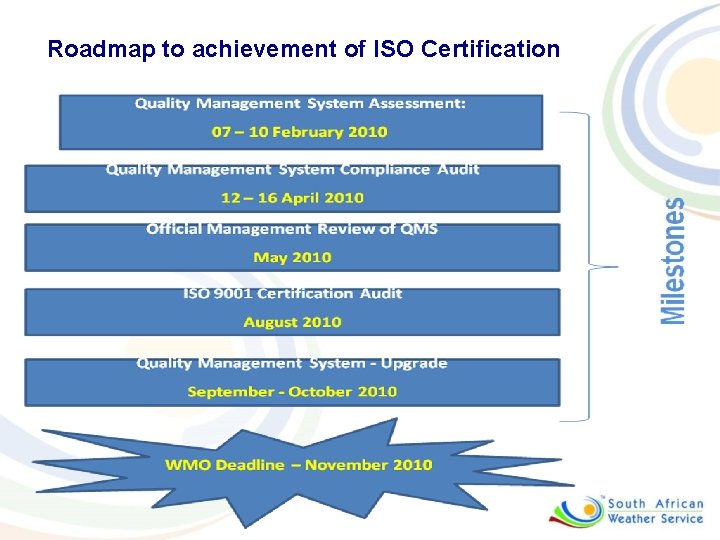 Roadmap to achievement of ISO Certification

Quality Management System Assessment:
07 – 10 February 2010

Quality Management System Compliance Audit
12 – 16 April 2010

Official Management Review of QMS
May 2010

ISO 9001 Certification Audit
August 2010

Quality Management System - Upgrade
September - October 2010

Milestones

WMO Deadline – November 2010

South African Weather Service